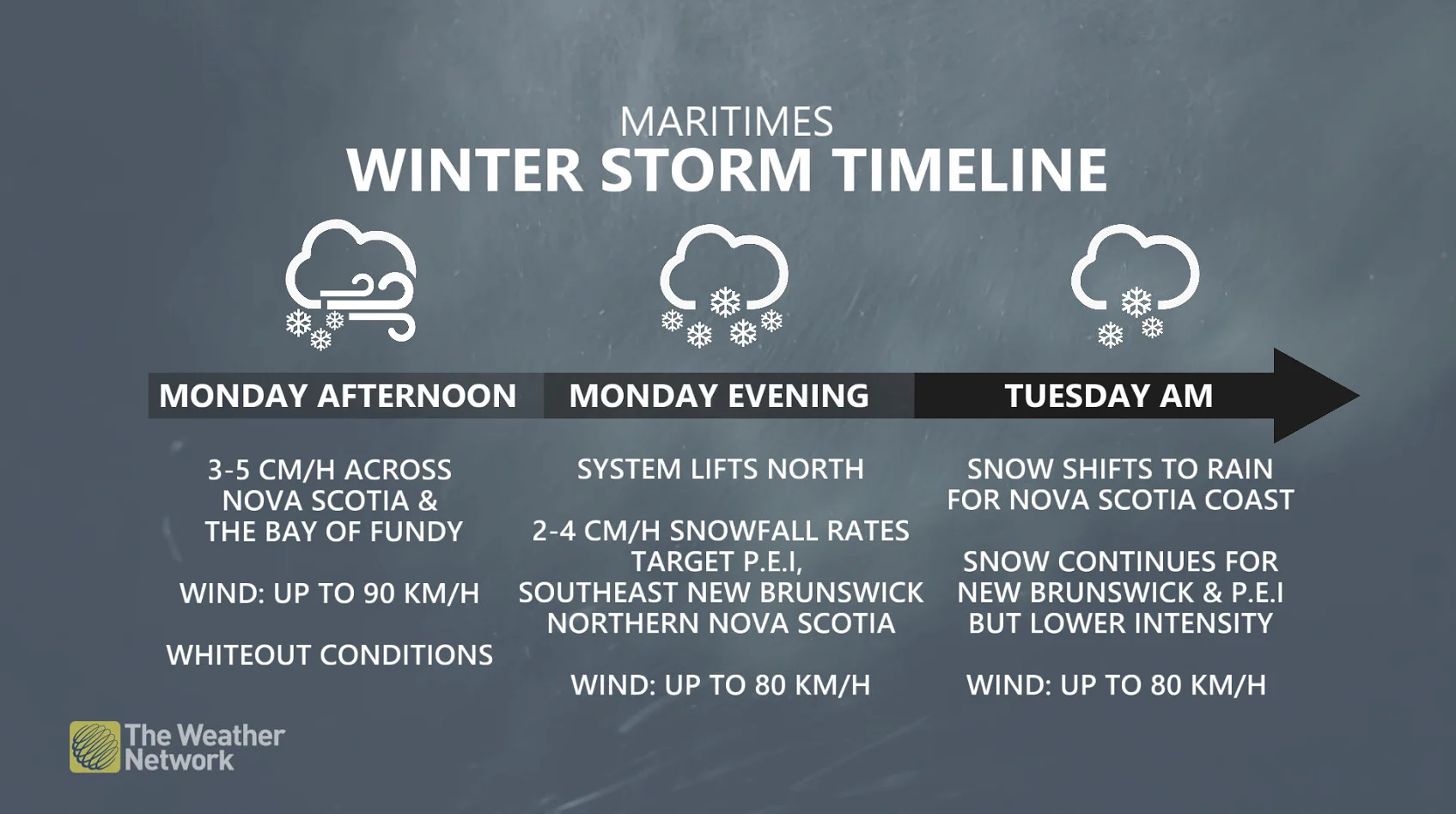 MARITIMES
WINTER STORM TIMELINE

MONDAY AFTERNOON

3-5 CM/H ACROSS NOVA SCOTIA & THE BAY OF FUNDY

WIND: UP TO 90 KM/H

WHITEOUT CONDITIONS

MONDAY EVENING

SYSTEM LIFTS NORTH

2-4 CM/H SNOWFALL RATES TARGET P.E.I, SOUTHEAST NEW BRUNSWICK NORTHERN NOVA SCOTIA

WIND: UP TO 80 KM/H

TUESDAY AM

SNOW SHIFTS TO RAIN FOR NOVA SCOTIA COAST

SNOW CONTINUES FOR NEW BRUNSWICK & P.E.I BUT LOWER INTENSITY

WIND: UP TO 80 KM/H

The Weather Network